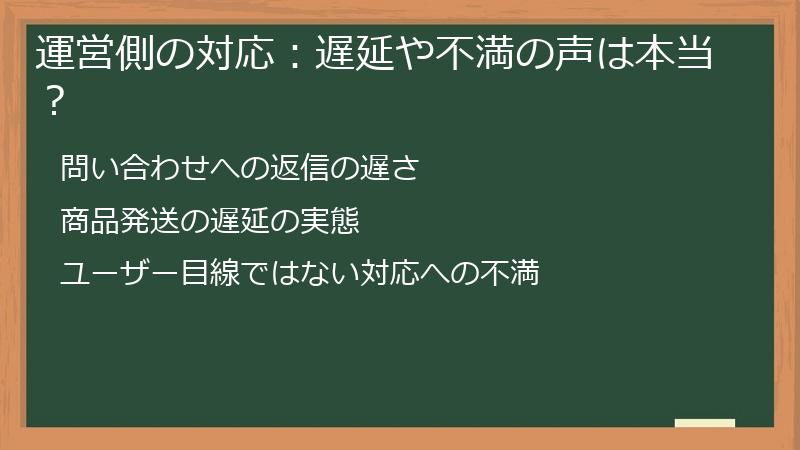 運営側の対応：遅延や不満の声は本当？

問い合わせへの返信の遅さ

商品発送の遅延の実態

ユーザー目線ではない対応への不満